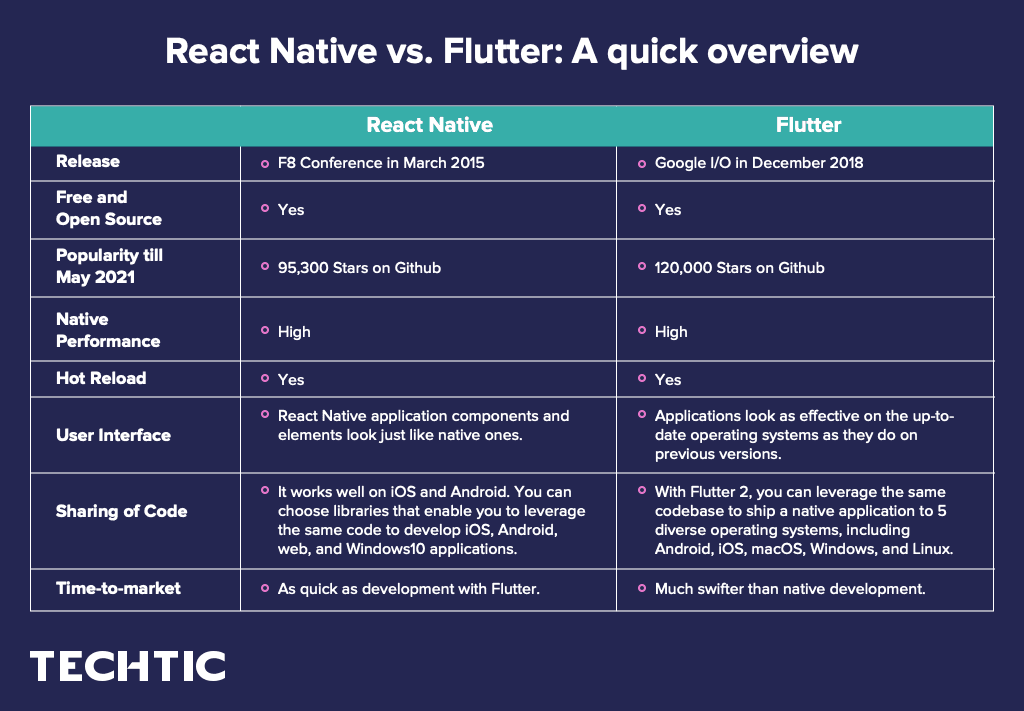 React Native vs. Flutter: A quick overview

| | React Native | Flutter |
|---|---|---|
| Release | F8 Conference in March 2015 | Google I/O in December 2018 |
| Free and Open Source | Yes | Yes |
| Popularity till May 2021 | 95,300 Stars on Github | 120,000 Stars on Github |
| Native Performance | High | High |
| Hot Reload | Yes | Yes |
| User Interface | React Native application components and elements look just like native ones. | Applications look as effective on the up-to-date operating systems as they do on previous versions. |
| Sharing of Code | It works well on iOS and Android. You can choose libraries that enable you to leverage the same code to develop iOS, Android, web, and Windows10 applications. | With Flutter 2, you can leverage the same codebase to ship a native application to 5 diverse operating systems, including Android, iOS, macOS, Windows, and Linux. |
| Time-to-market | As quick as development with Flutter. | Much swifter than native development. |

TECHTIC